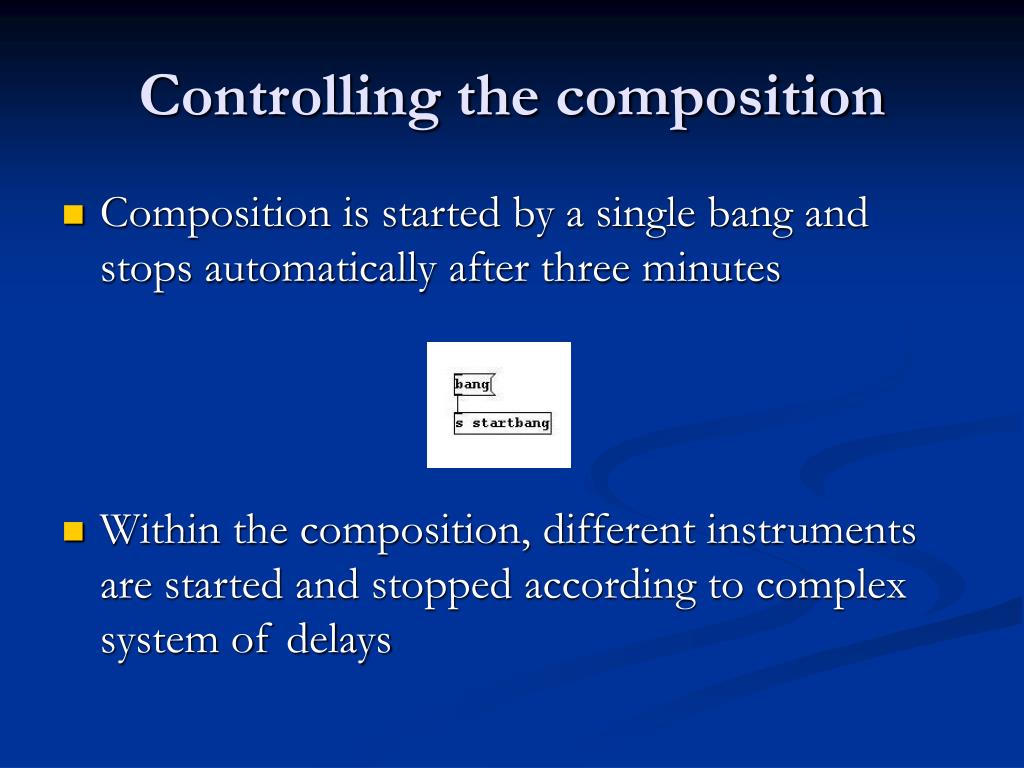 Controlling the composition

Composition is started by a single bang and stops automatically after three minutes

bang

s startbang

Within the composition, different instruments are started and stopped according to complex system of delays